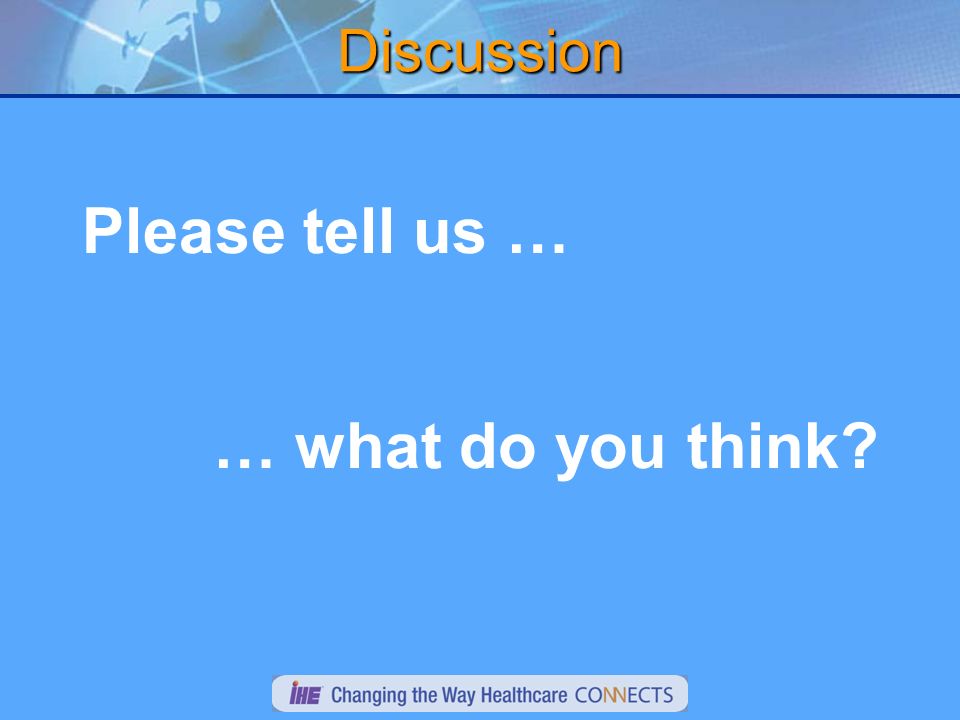 Discussion

Please tell us …

… what do you think?

IHE Changing the Way Healthcare CONNECTS